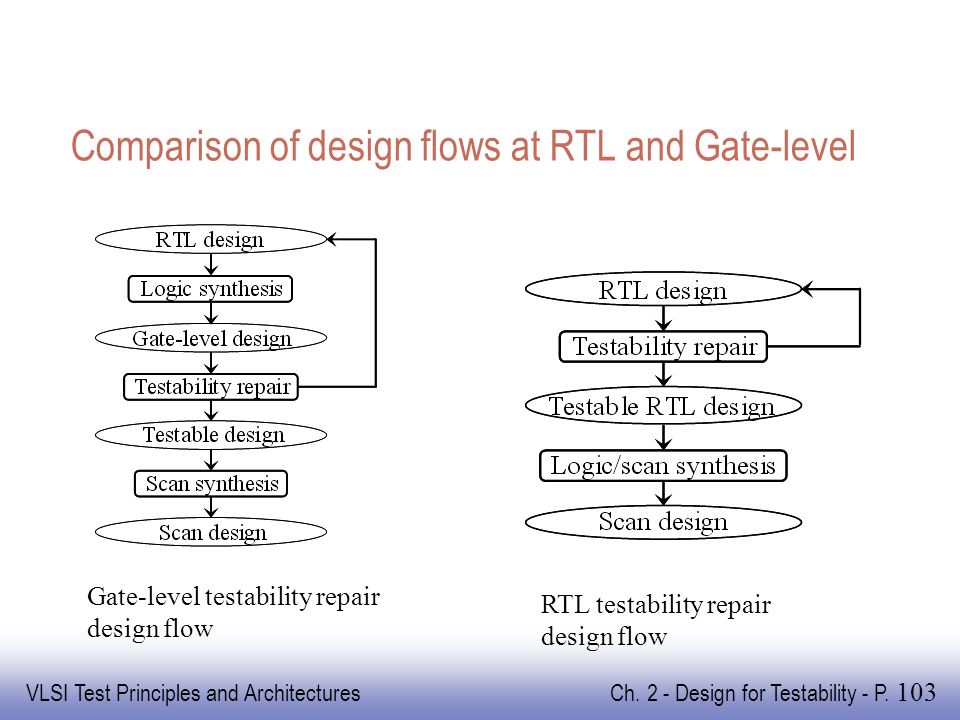 Comparison of design flows at RTL and Gate-level

RTL design
Logic synthesis
Gate-level design
Testability repair
Testable design
Scan synthesis
Scan design

Gate-level testability repair design flow

RTL design
Testability repair
Testable RTL design
Logic/scan synthesis
Scan design

RTL testability repair design flow

VLSI Test Principles and Architectures

Ch. 2 - Design for Testability - P. 103